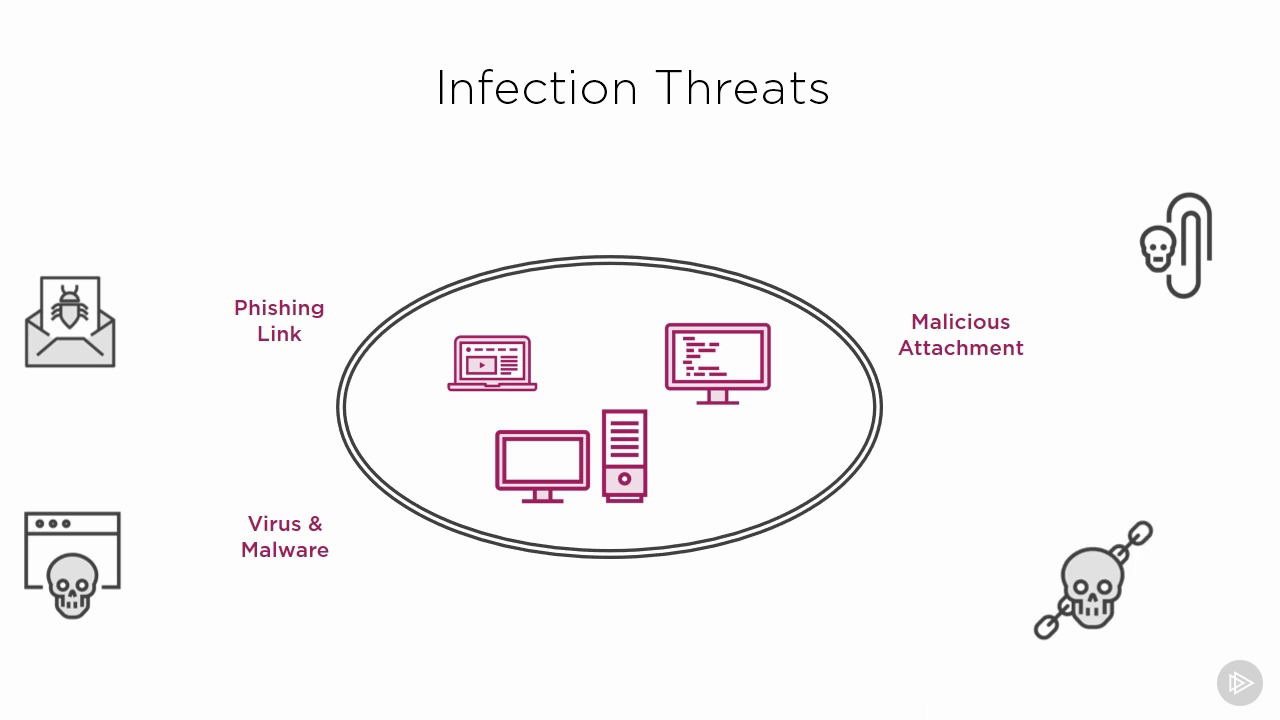 Infection Threats

Phishing Link

Malicious Attachment

Virus & Malware